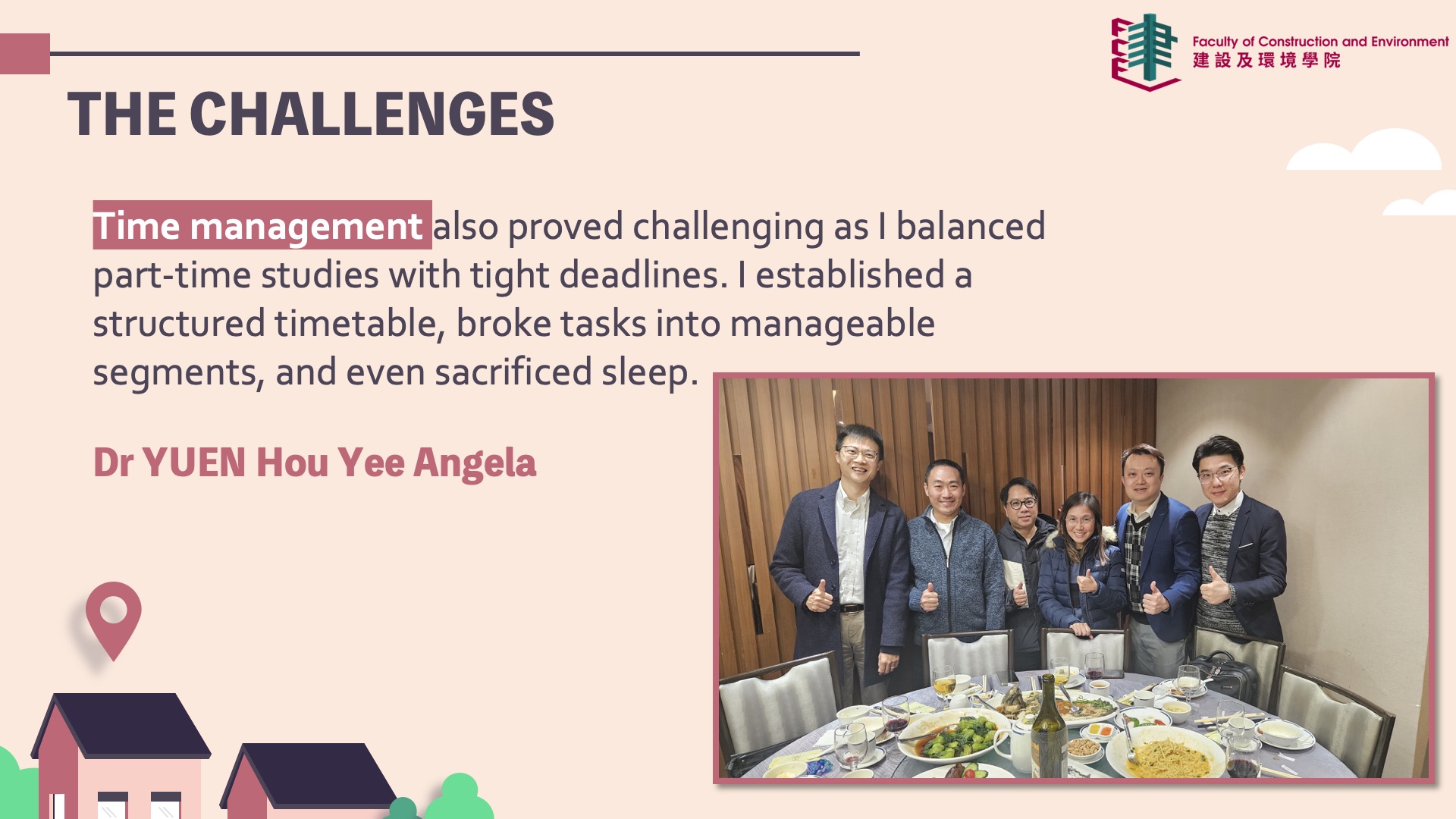 Faculty of Construction and Environment
建設及環境學院

THE CHALLENGES

Time management also proved challenging as I balanced part-time studies with tight deadlines. I established a structured timetable, broke tasks into manageable segments, and even sacrificed sleep.

Dr YUEN Hou Yee Angela